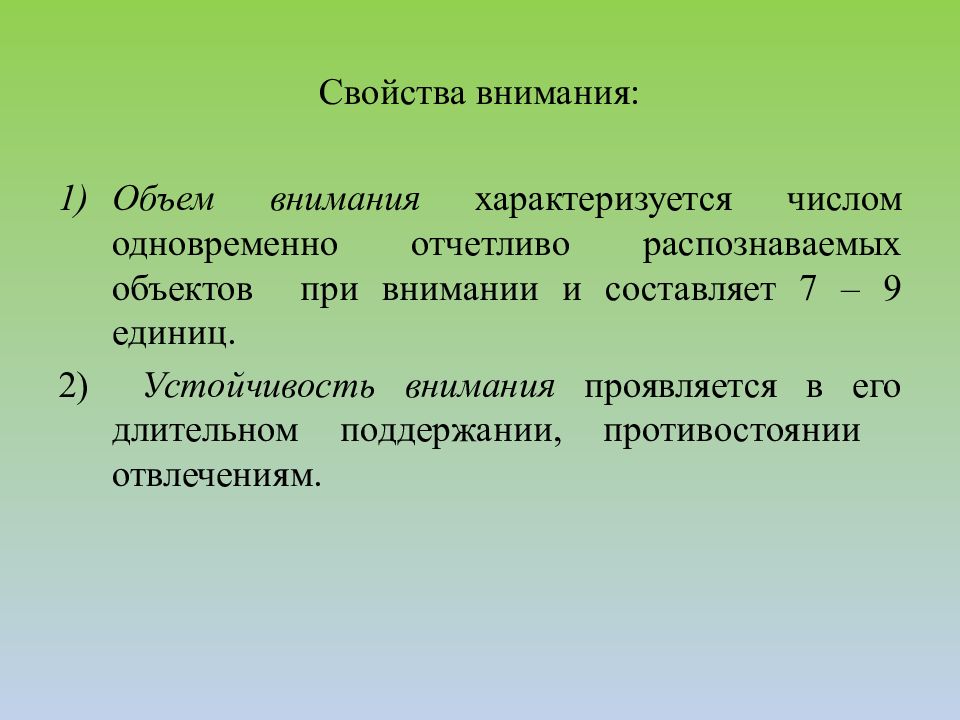 Свойства внимания:

1) Объем внимания характеризуется числом одновременно отчетливо распознаваемых объектов при внимании и составляет 7 – 9 единиц.

2) Устойчивость внимания проявляется в его длительном поддержании, противостоянии отвлечениям.